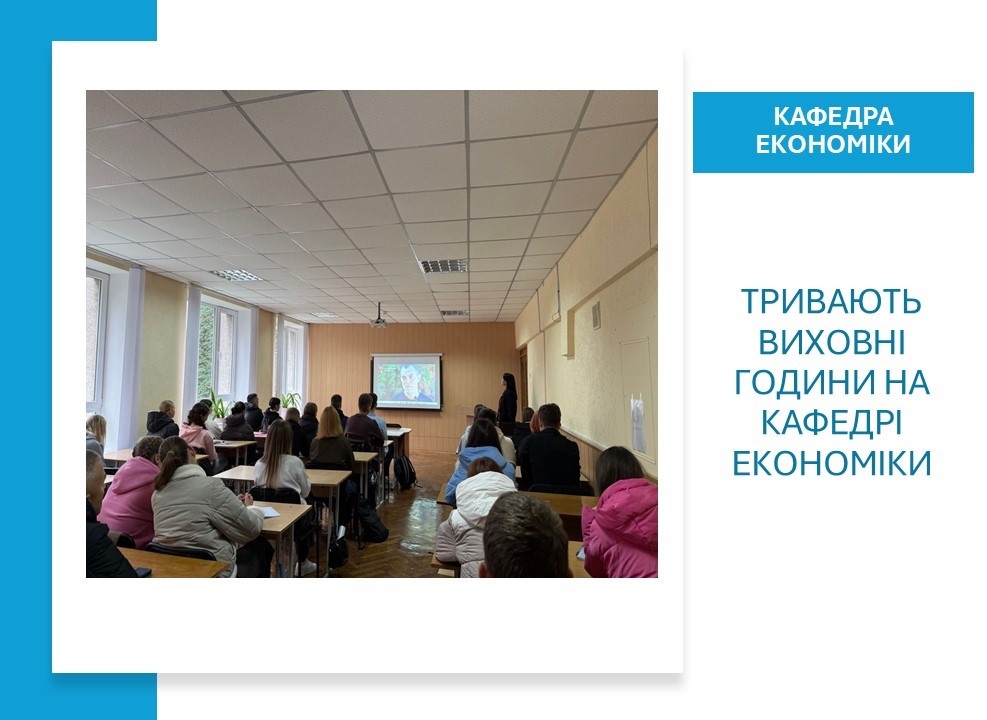 КАФЕДРА ЕКОНОМІКИ

ТРИВАЮТЬ ВИХОВНІ ГОДИНИ НА КАФЕДРІ ЕКОНОМІКИ